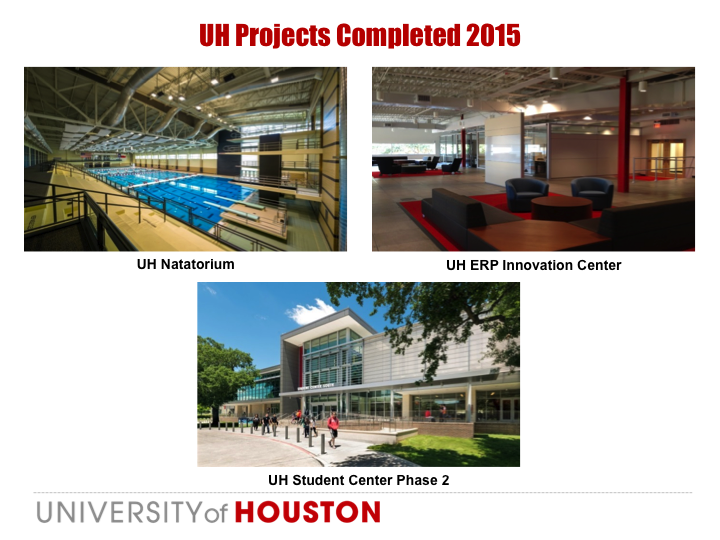 UH Projects Completed 2015

UH Natatorium

UH ERP Innovation Center

UH Student Center Phase 2

UNIVERSITY of HOUSTON